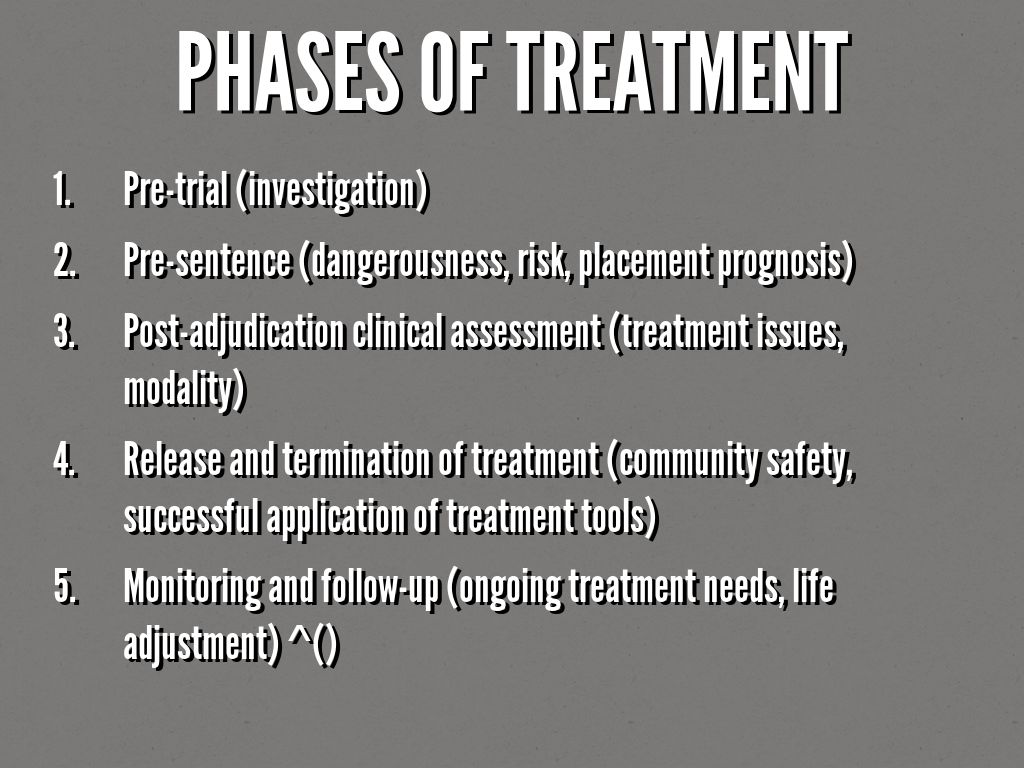 PHASES OF TREATMENT

1. Pre-trial (investigation)
2. Pre-sentence (dangerousness, risk, placement prognosis)
3. Post-adjudication clinical assessment (treatment issues, modality)
4. Release and termination of treatment (community safety, successful application of treatment tools)
5. Monitoring and follow-up (ongoing treatment needs, life adjustment) ^()